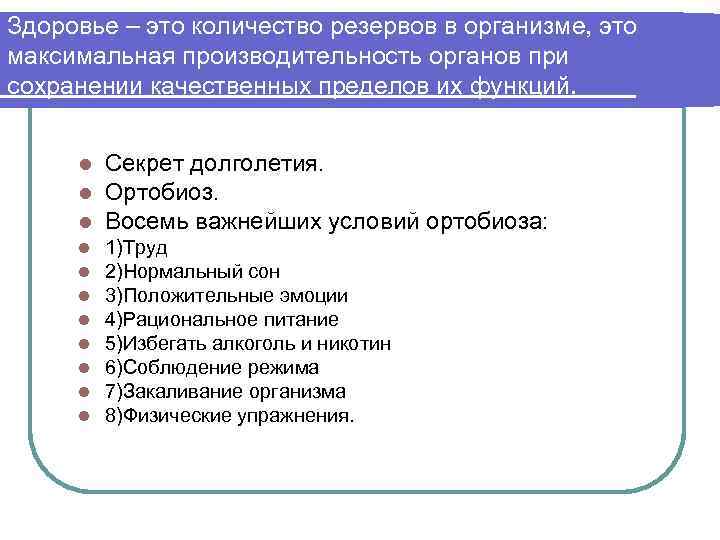 Здоровье – это количество резервов в организме, это максимальная производительность органов при сохранении качественных пределов их функций.

- Секрет долголетия.
- Ортобиоз.
- Восемь важнейших условий ортобиоза:
- 1)Труд
- 2)Нормальный сон
- 3)Положительные эмоции
- 4)Рациональное питание
- 5)Избегать алкоголь и никотин
- 6)Соблюдение режима
- 7)Закаливание организма
- 8)Физические упражнения.